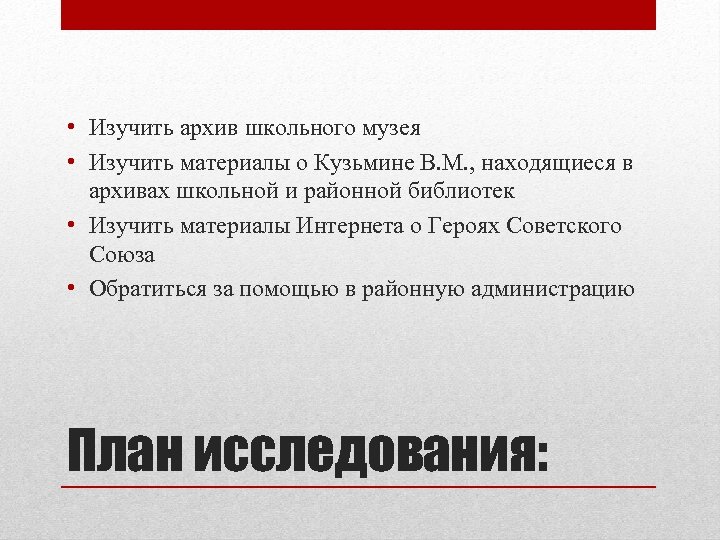 • Изучить архив школьного музея
• Изучить материалы о Кузьмине В.М., находящиеся в архивах школьной и районной библиотек
• Изучить материалы Интернета о Героях Советского Союза
• Обратиться за помощью в районную администрацию

План исследования: